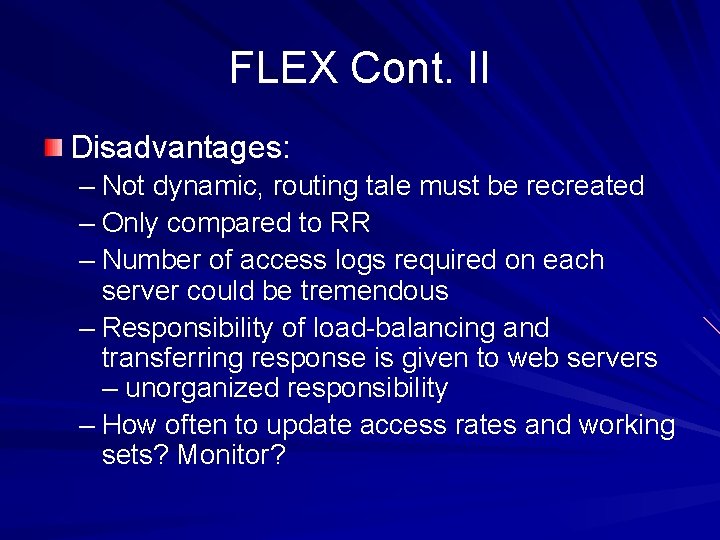 FLEX Cont. II

Disadvantages:

– Not dynamic, routing tale must be recreated
– Only compared to RR
– Number of access logs required on each server could be tremendous
– Responsibility of load-balancing and transferring response is given to web servers – unorganized responsibility
– How often to update access rates and working sets? Monitor?